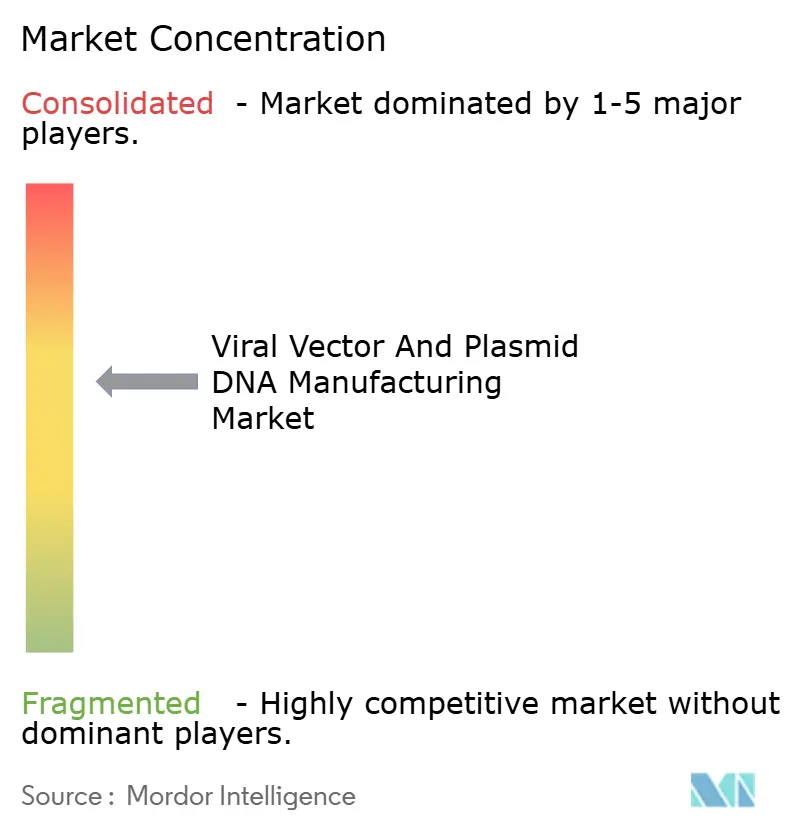 Market Concentration

Consolidated - Market dominated by 1-5 major players.

Viral Vector And Plasmid DNA Manufacturing Market

Fragmented - Highly competitive market without dominant players.

Source : Mordor Intelligence